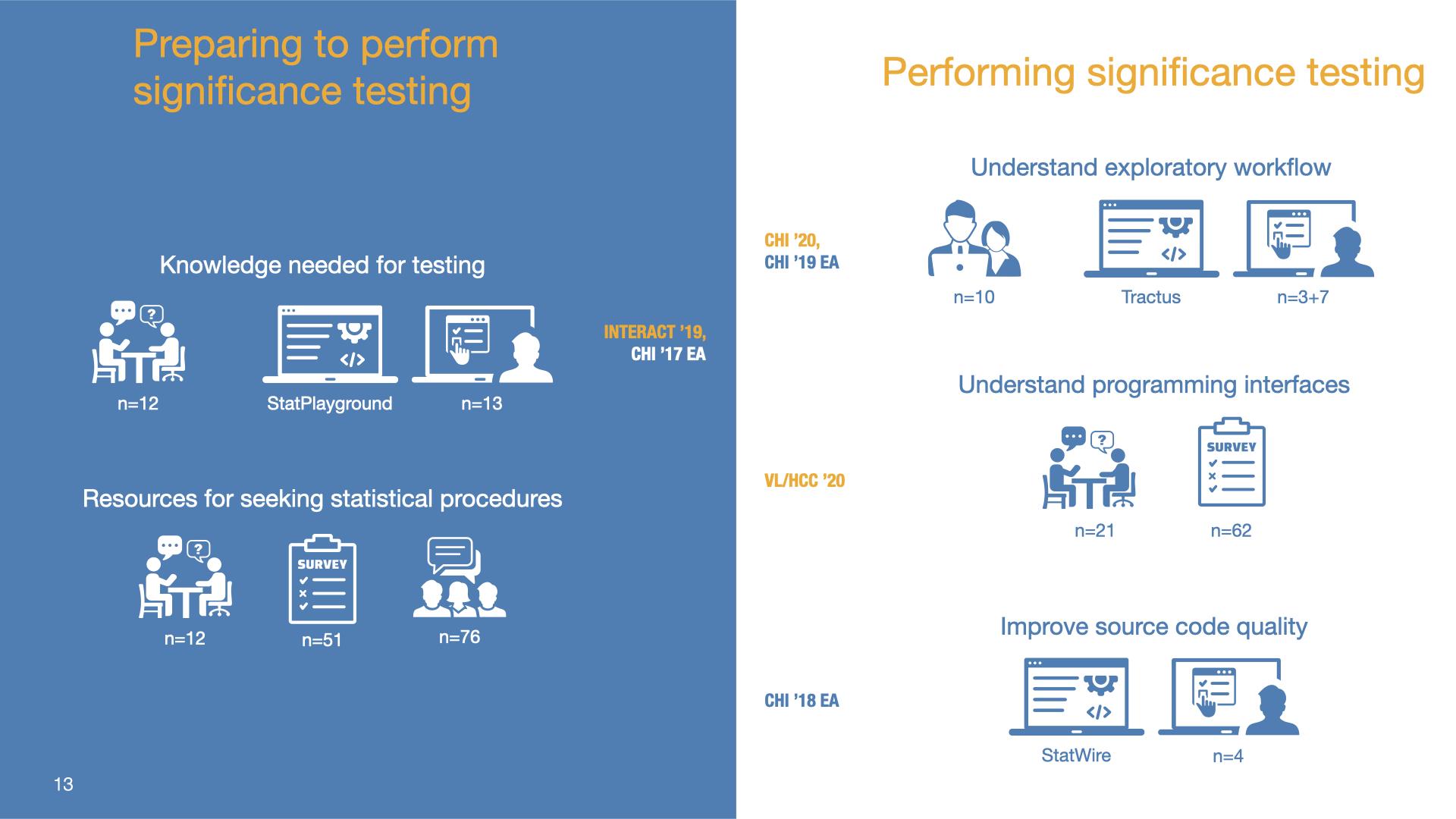 Preparing to perform significance testing

Knowledge needed for testing

?
</>
n=12
StatPlayground
n=13

INTERACT '19,
CHI '17 EA

Resources for seeking statistical procedures

?
SURVEY
n=12
n=51
n=76

13

Performing significance testing

Understand exploratory workflow

CHI '20,
CHI '19 EA

</>
n=10
Tractus
n=3+7

Understand programming interfaces

VL/HCC '20

?
SURVEY
n=21
n=62

Improve source code quality

CHI '18 EA

</>
StatWire
n=4